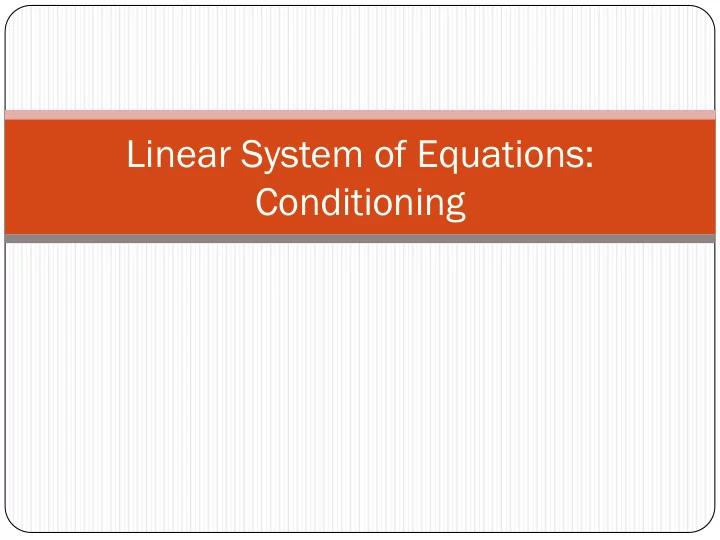 Linear System of Equations: Conditioning